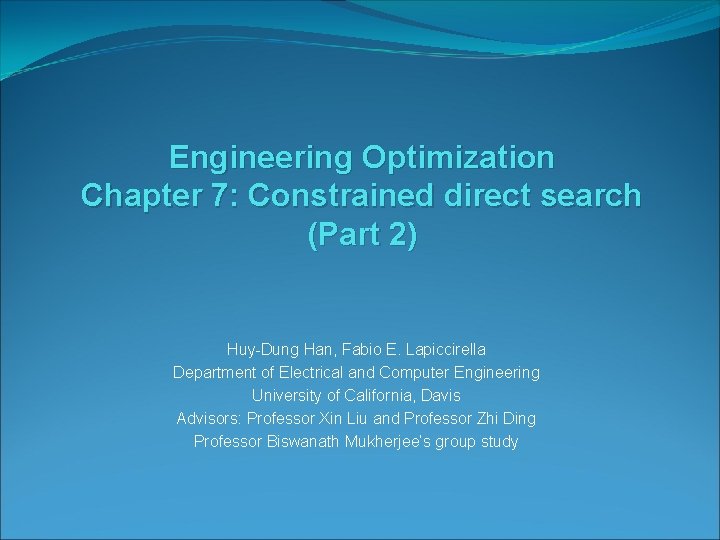 Engineering Optimization
Chapter 7: Constrained direct search
(Part 2)

Huy-Dung Han, Fabio E. Lapiccirella
Department of Electrical and Computer Engineering
University of California, Davis
Advisors: Professor Xin Liu and Professor Zhi Ding
Professor Biswanath Mukherjee's group study